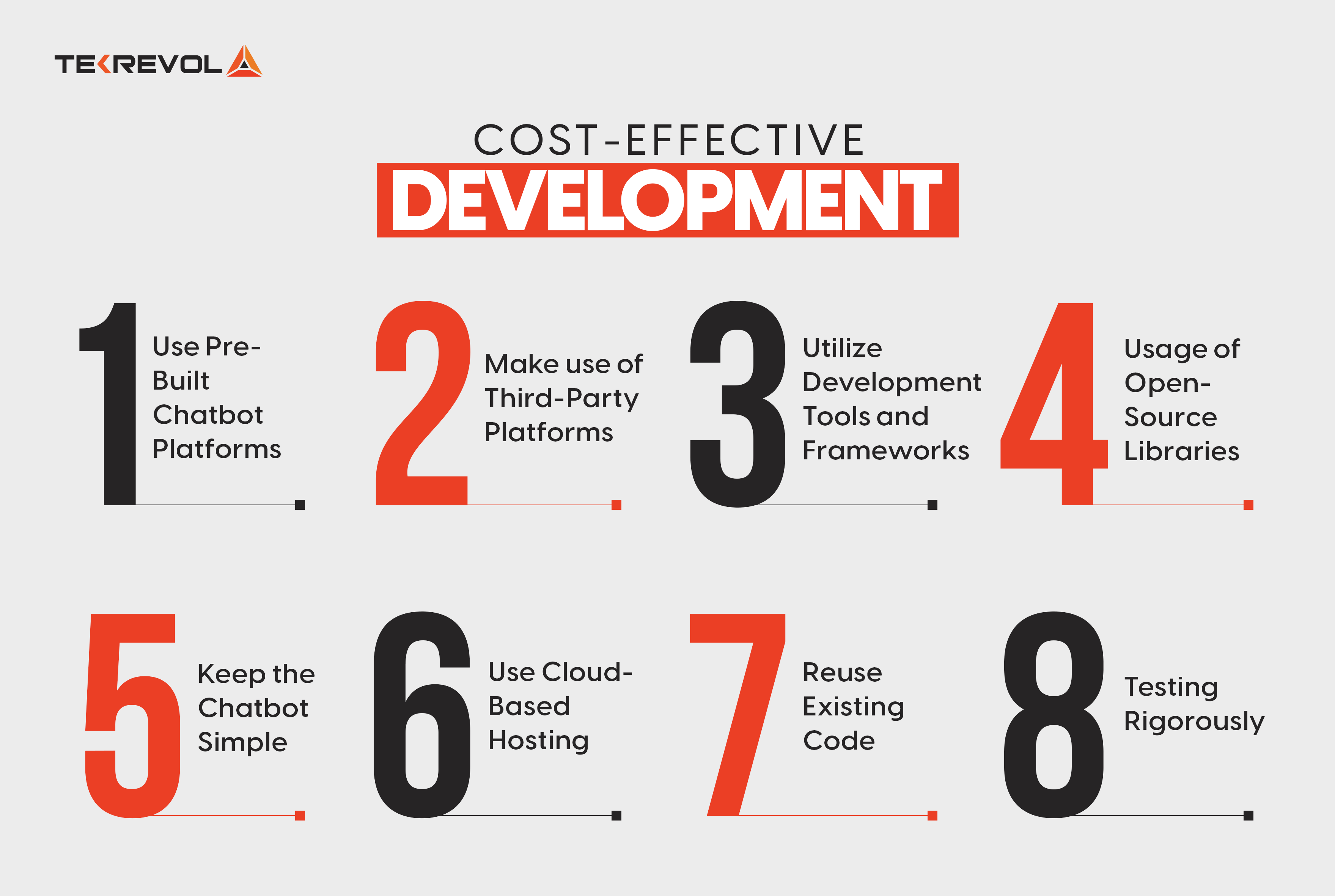 TEKREVOL

COST-EFFECTIVE
DEVELOPMENT

1 Use Pre-Built Chatbot Platforms

2 Make use of Third-Party Platforms

3 Utilize Development Tools and Frameworks

4 Usage of Open-Source Libraries

5 Keep the Chatbot Simple

6 Use Cloud-Based Hosting

7 Reuse Existing Code

8 Testing Rigorously